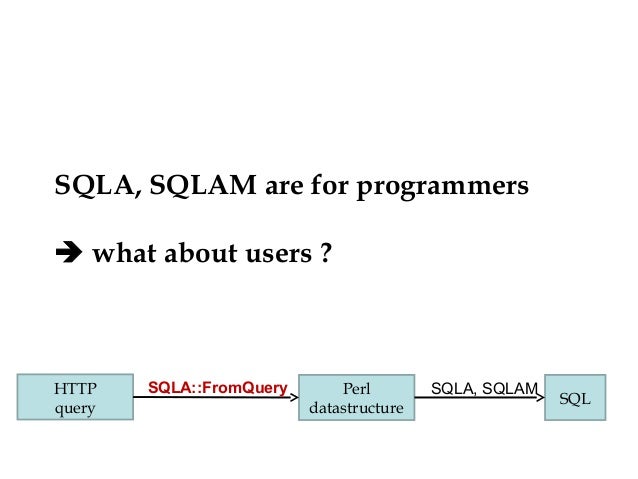 SQLA, SQLAM are for programmers

➔ what about users ?

HTTP query

SQLA::FromQuery

Perl datastructure

SQLA, SQLAM

SQL